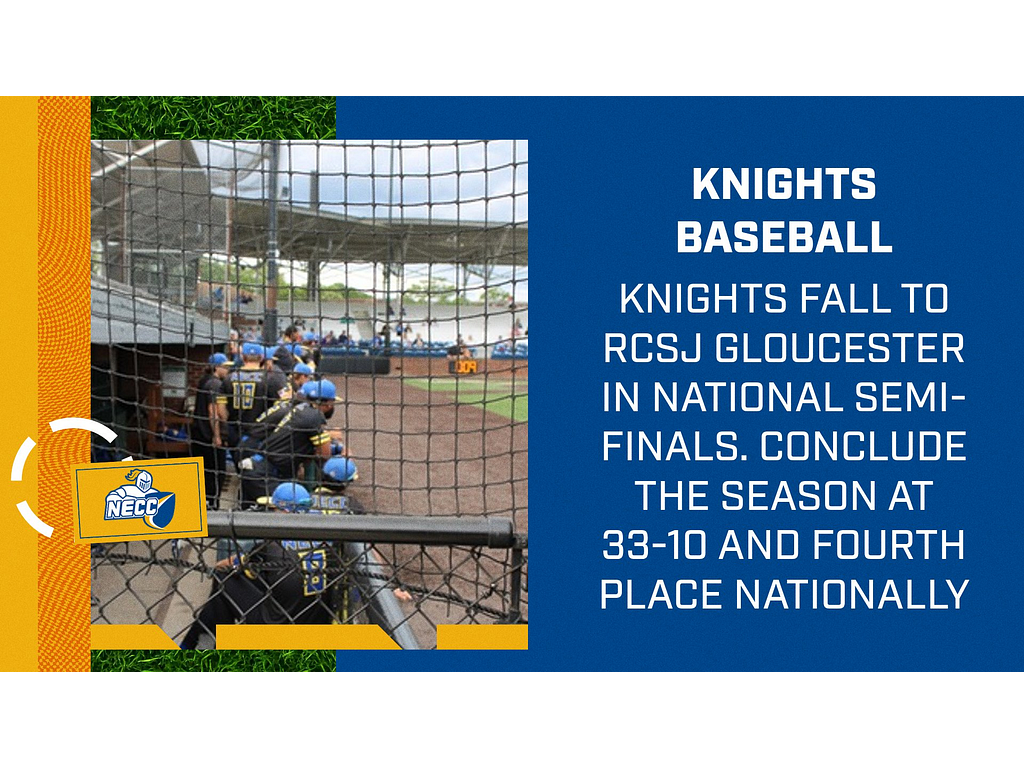 NECC

KNIGHTS BASEBALL

KNIGHTS FALL TO RCSJ GLOUCESTER IN NATIONAL SEMI-FINALS. CONCLUDE THE SEASON AT 33-10 AND FOURTH PLACE NATIONALLY